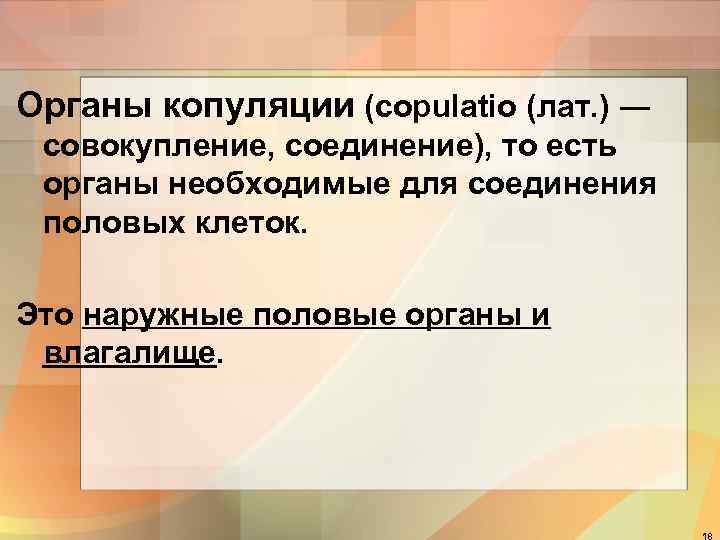 Органы копуляции (copulatio (лат.) — совокупление, соединение), то есть органы необходимые для соединения половых клеток.

Это наружные половые органы и влагалище.

18